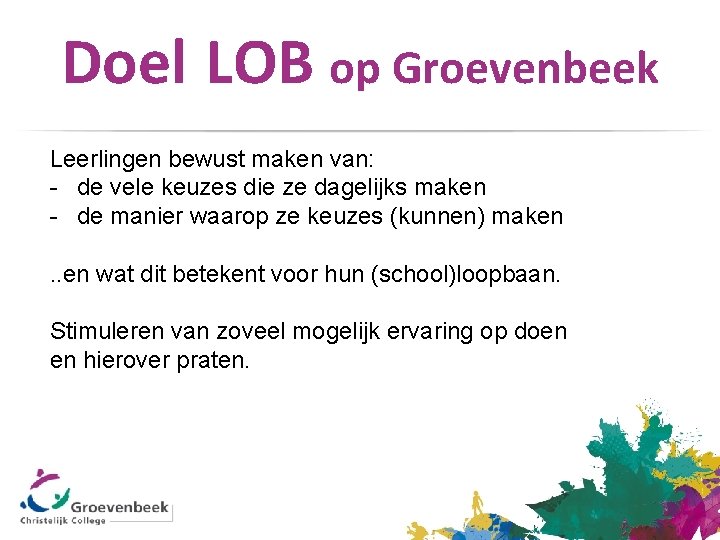 Doel LOB op Groevenbeek

Leerlingen bewust maken van:
- de vele keuzes die ze dagelijks maken
- de manier waarop ze keuzes (kunnen) maken

..en wat dit betekent voor hun (school)loopbaan.

Stimuleren van zoveel mogelijk ervaring op doen en hierover praten.

Groevenbeek
Christelijk College